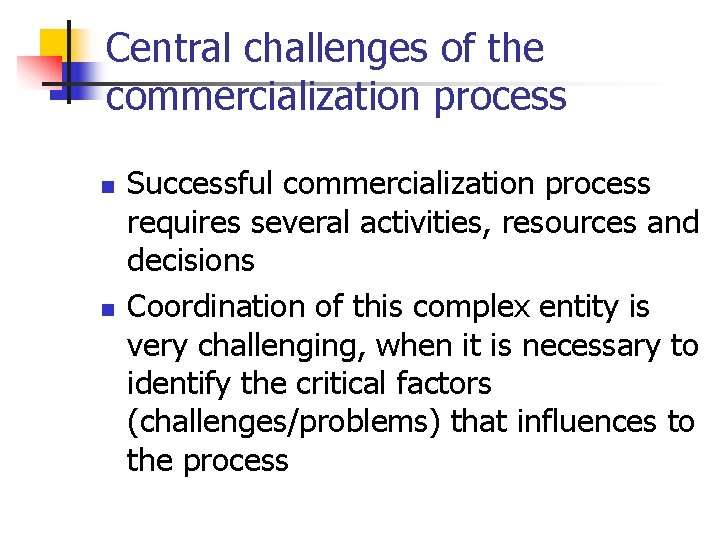 Central challenges of the commercialization process

- Successful commercialization process requires several activities, resources and decisions
- Coordination of this complex entity is very challenging, when it is necessary to identify the critical factors (challenges/problems) that influences to the process